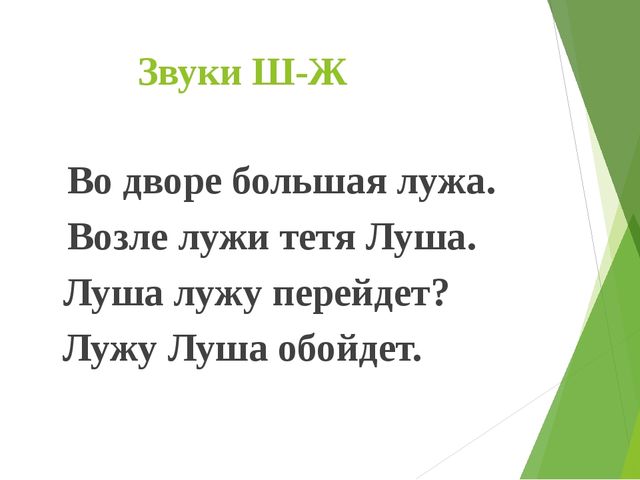 Звуки Ш-Ж

Во дворе большая лужа.
Возле лужи тетя Луша.
Луша лужу перейдет?
Лужу Луша обойдет.